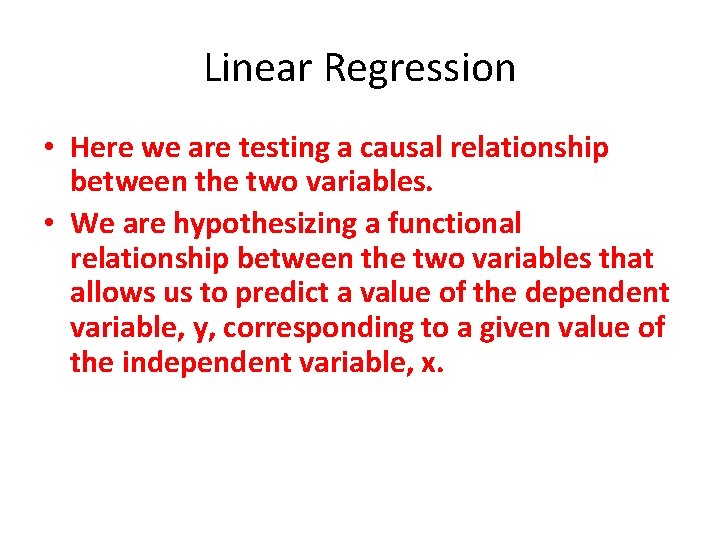 Linear Regression

• Here we are testing a causal relationship between the two variables.
• We are hypothesizing a functional relationship between the two variables that allows us to predict a value of the dependent variable, y, corresponding to a given value of the independent variable, x.